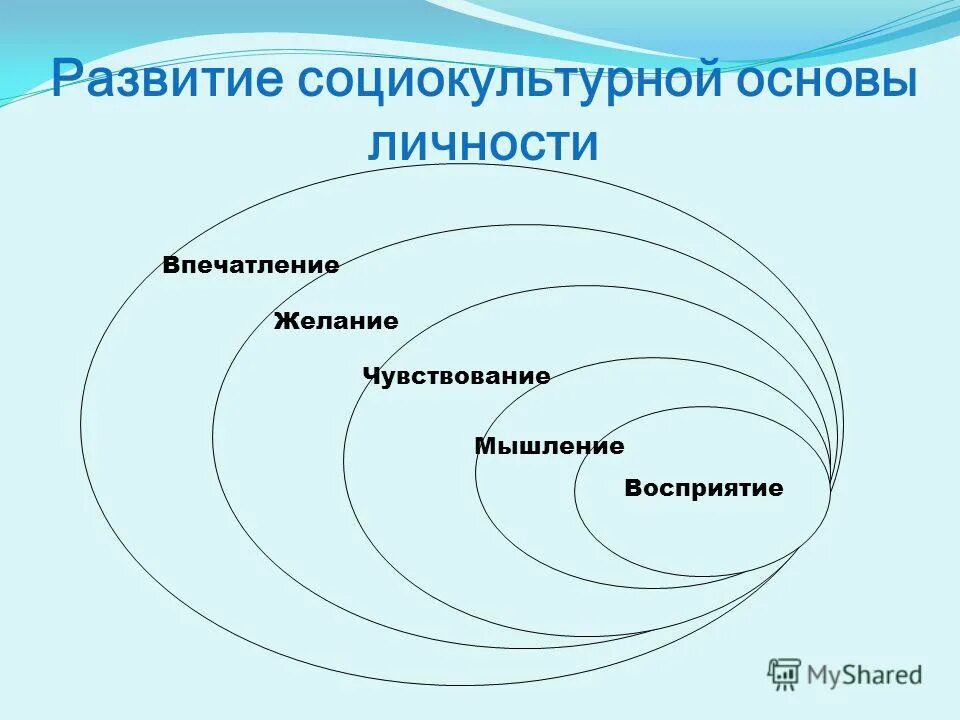 Развитие социокультурной основы личности

Впечатление

Желание

Чувствование

Мышление

Восприятие

MyShared